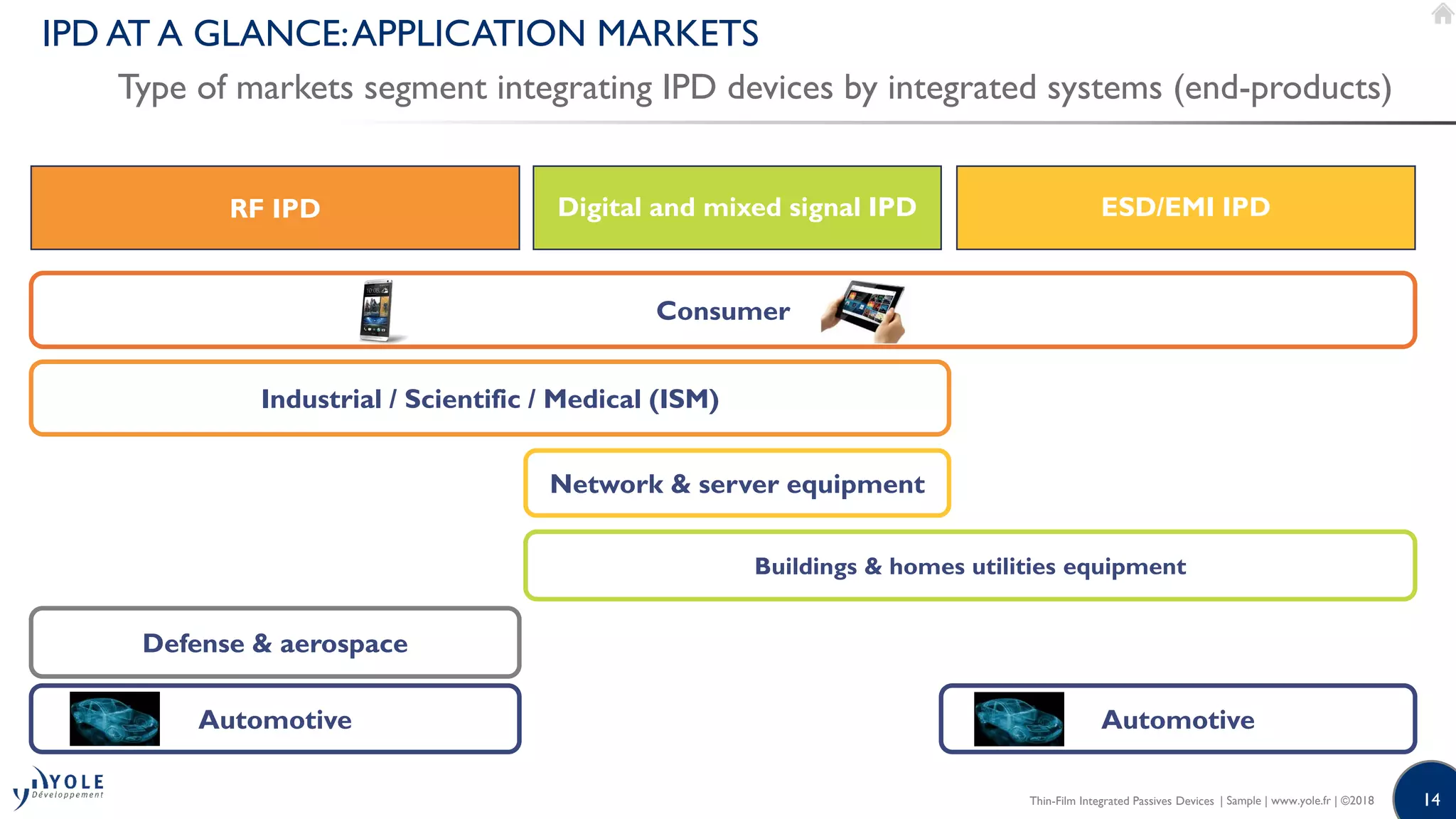 IPD AT A GLANCE: APPLICATION MARKETS

Type of markets segment integrating IPD devices by integrated systems (end-products)

RF IPD

Digital and mixed signal IPD

ESD/EMI IPD

Consumer

Industrial / Scientific / Medical (ISM)

Network & server equipment

Buildings & homes utilities equipment

Defense & aerospace

Automotive

Automotive

YOLE Développement

Thin-Film Integrated Passives Devices | Sample | www.yole.fr | ©2018

14